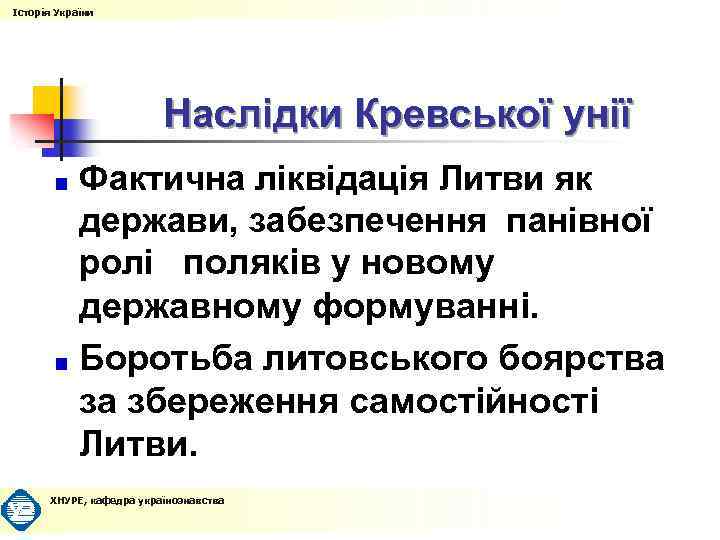 Історія України

Наслідки Кревської унії

Фактична ліквідація Литви як держави, забезпечення панівної ролі поляків у новому державному формуванні.

Боротьба литовського боярства за збереження самостійності Литви.

ХНУРЕ, кафедра українознавства